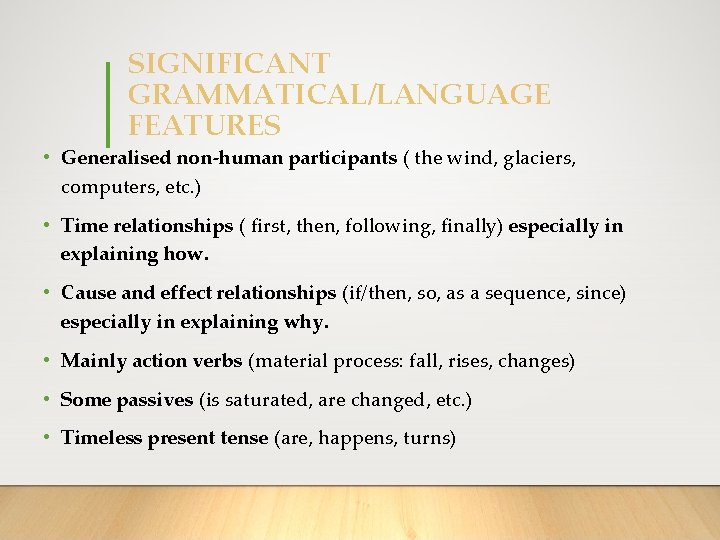 SIGNIFICANT GRAMMATICAL/LANGUAGE FEATURES

• Generalised non-human participants ( the wind, glaciers, computers, etc.)

• Time relationships ( first, then, following, finally) especially in explaining how.

• Cause and effect relationships (if/then, so, as a sequence, since) especially in explaining why.

• Mainly action verbs (material process: fall, rises, changes)

• Some passives (is saturated, are changed, etc.)

• Timeless present tense (are, happens, turns)